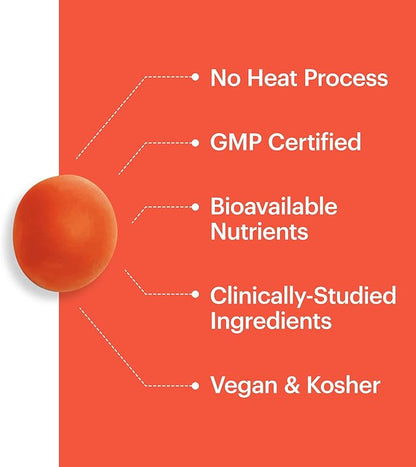 No Heat Process

GMP Certified

Bioavailable Nutrients

Clinically-Studied Ingredients

Vegan & Kosher